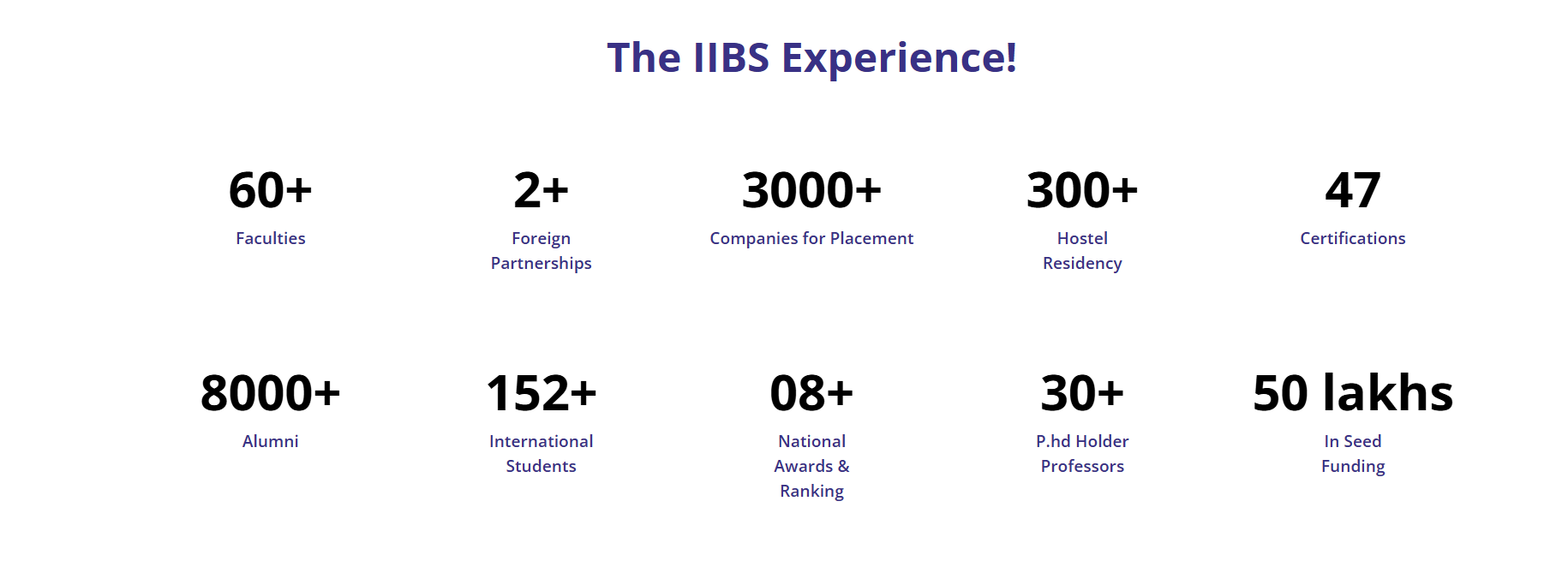 The IIBS Experience!

60+
Faculties

2+
Foreign Partnerships

3000+
Companies for Placement

300+
Hostel Residency

47
Certifications

8000+
Alumni

152+
International Students

08+
National Awards & Ranking

30+
P.hd Holder Professors

50 lakhs
In Seed Funding